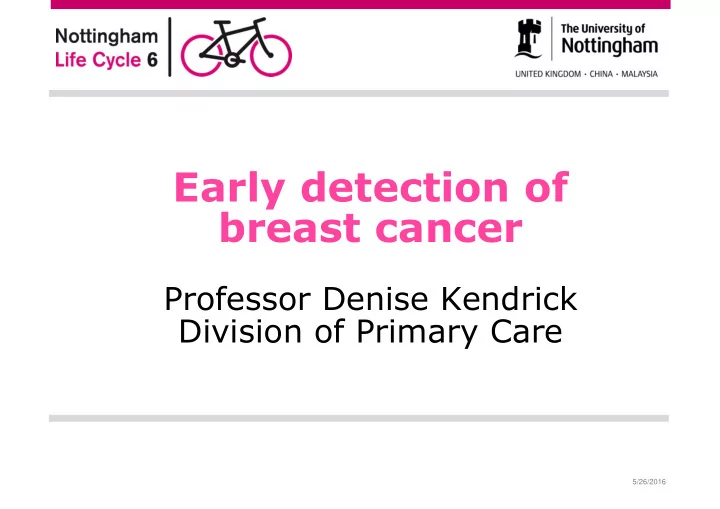 Nottingham
Life Cycle 6

The University of
Nottingham

UNITED KINGDOM · CHINA · MALAYSIA

Early detection of breast cancer

Professor Denise Kendrick
Division of Primary Care

5/26/2016